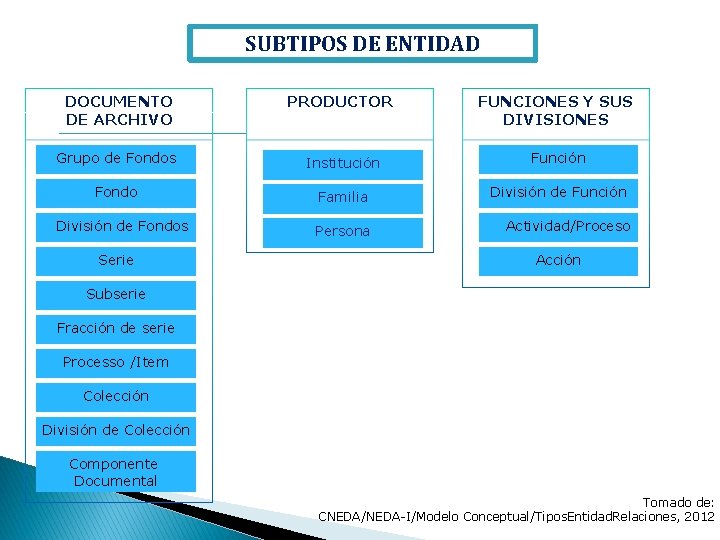 SUBTIPOS DE ENTIDAD

DOCUMENTO DE ARCHIVO

Grupo de Fondos

Fondo

División de Fondos

Serie

Subserie

Fracción de serie

Processo /Item

Colección

División de Colección

Componente Documental

PRODUCTOR

Institución

Familia

Persona

FUNCIONES Y SUS DIVISIONES

Función

División de Función

Actividad/Proceso

Acción

Tomado de:
CNEDA/NEDA-I/Modelo Conceptual/TiposEntidadRelaciones, 2012